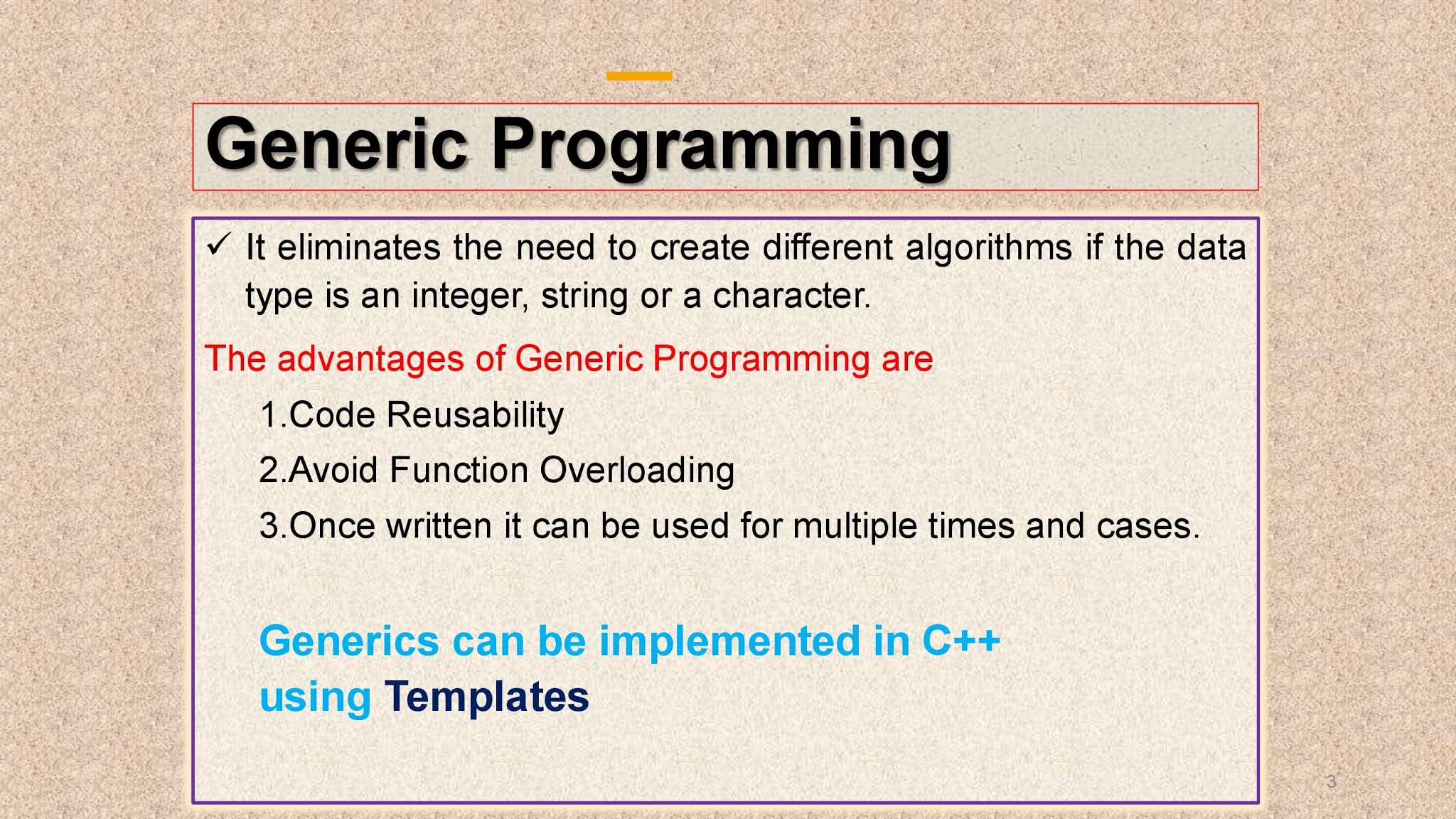 Generic Programming

✓ It eliminates the need to create different algorithms if the data type is an integer, string or a character.

The advantages of Generic Programming are

1.Code Reusability

2.Avoid Function Overloading

3.Once written it can be used for multiple times and cases.

Generics can be implemented in C++ using Templates

3